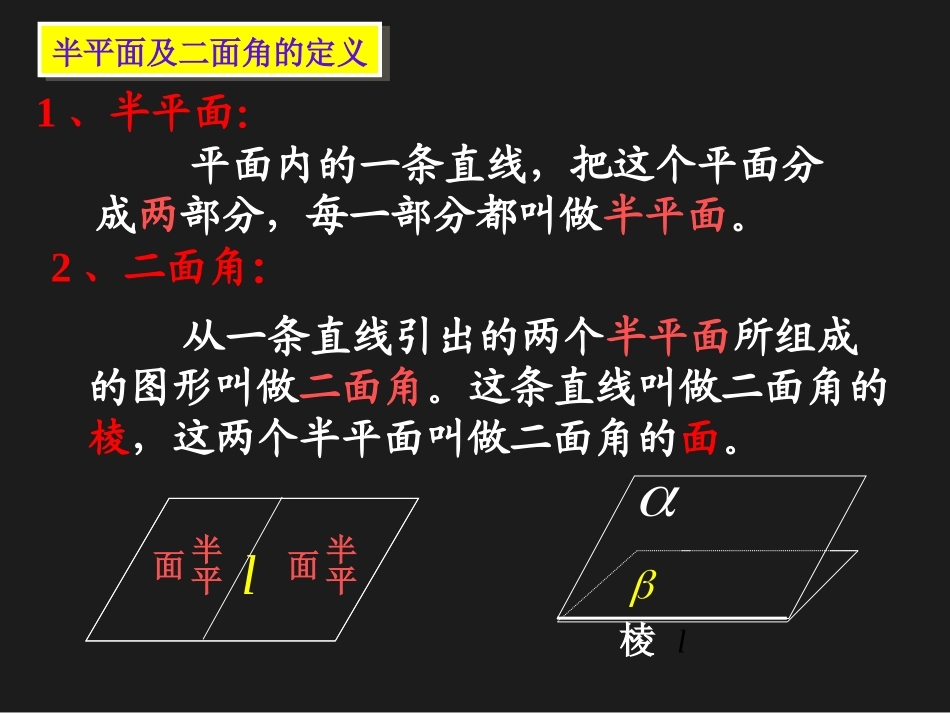 半平面及二面角的定义

1、半平面:

平面内的一条直线，把这个平面分成两部分，每一部分都叫做半平面。

2、二面角:

从一条直线引出的两个半平面所组成的图形叫做二面角。这条直线叫做二面角的棱，这两个半平面叫做二面角的面。

半平面 $l$ 半平面

$\alpha$

$\beta$

棱 $l$